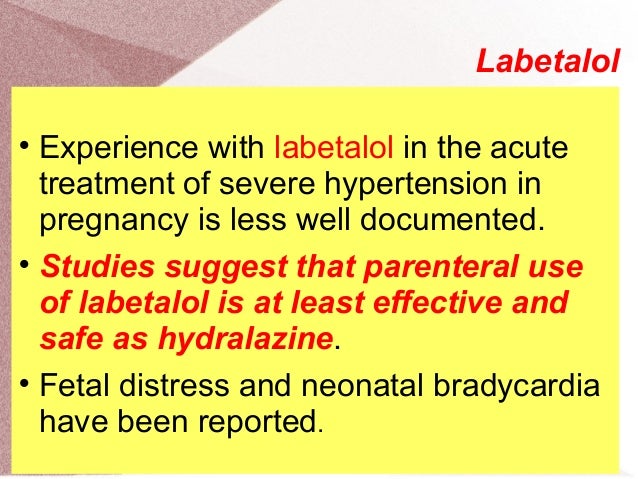 Labetalol

• Experience with labetalol in the acute treatment of severe hypertension in pregnancy is less well documented.

• Studies suggest that parenteral use of labetalol is at least effective and safe as hydralazine.

• Fetal distress and neonatal bradycardia have been reported.